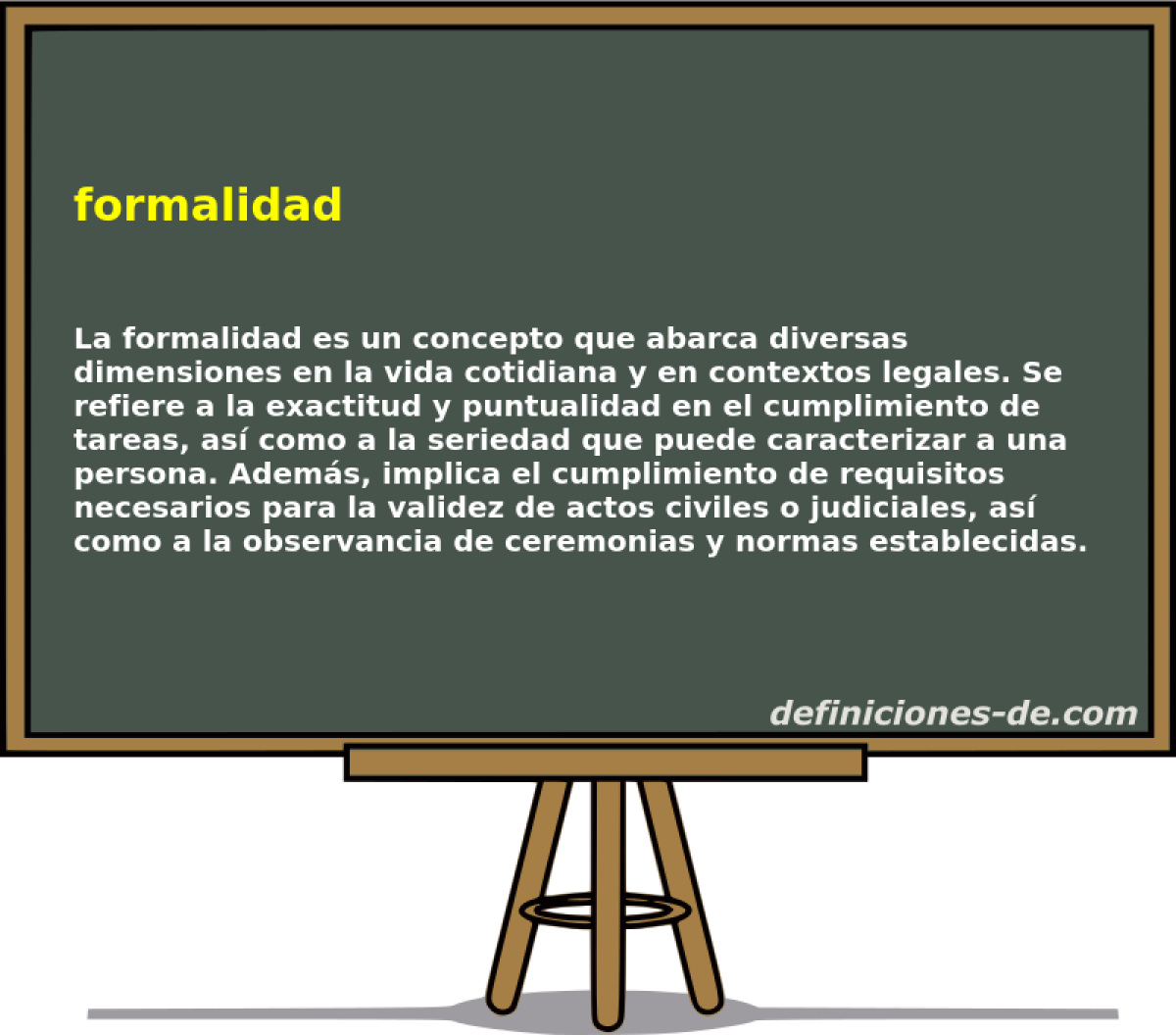 formalidad

La formalidad es un concepto que abarca diversas dimensiones en la vida cotidiana y en contextos legales. Se refiere a la exactitud y puntualidad en el cumplimiento de tareas, así como a la seriedad que puede caracterizar a una persona. Además, implica el cumplimiento de requisitos necesarios para la validez de actos civiles o judiciales, así como a la observancia de ceremonias y normas establecidas.

definiciones-de.com